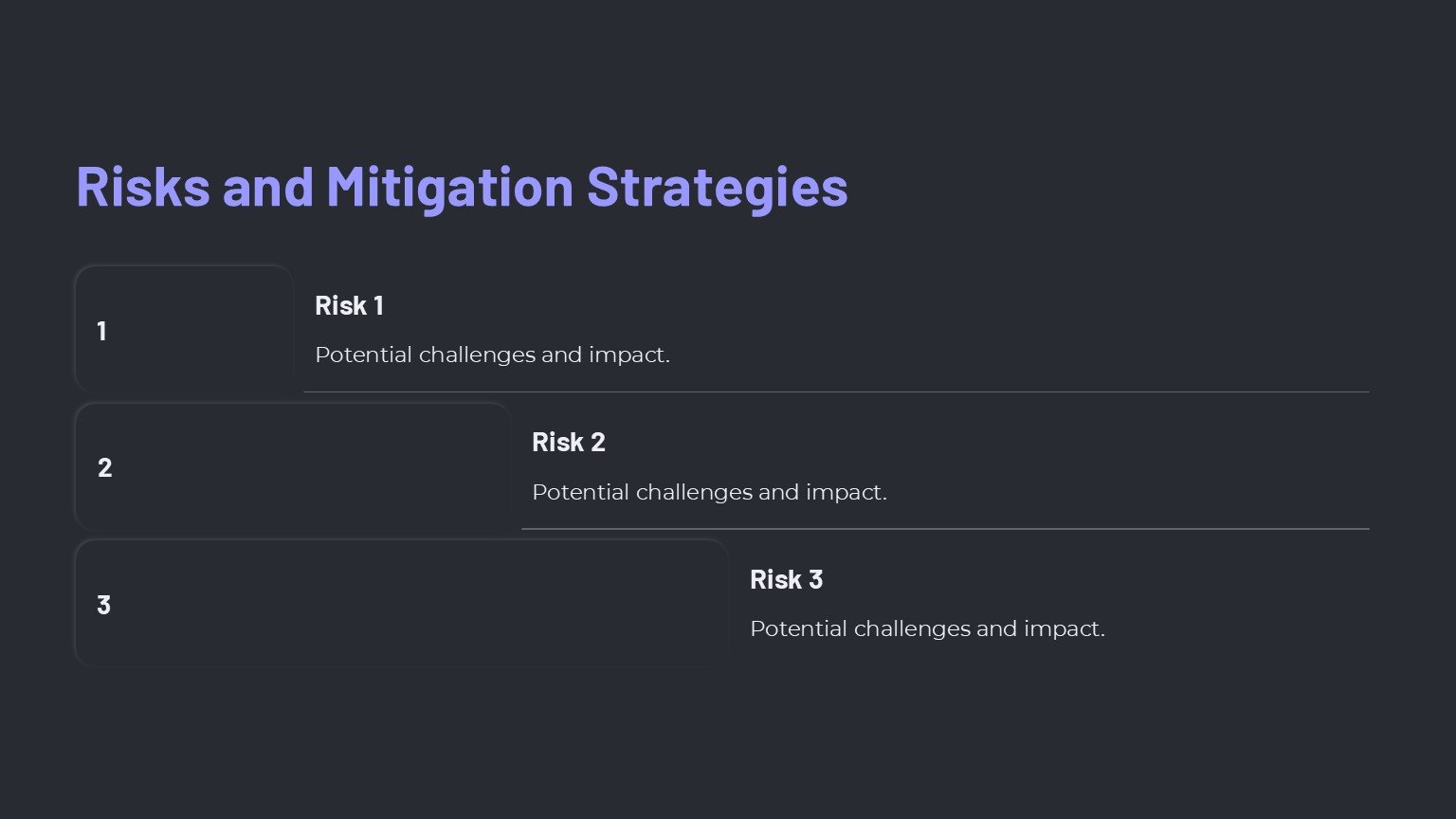 Risks and Mitigation Strategies

1

Risk 1

Potential challenges and impact.

2

Risk 2

Potential challenges and impact.

3

Risk 3

Potential challenges and impact.